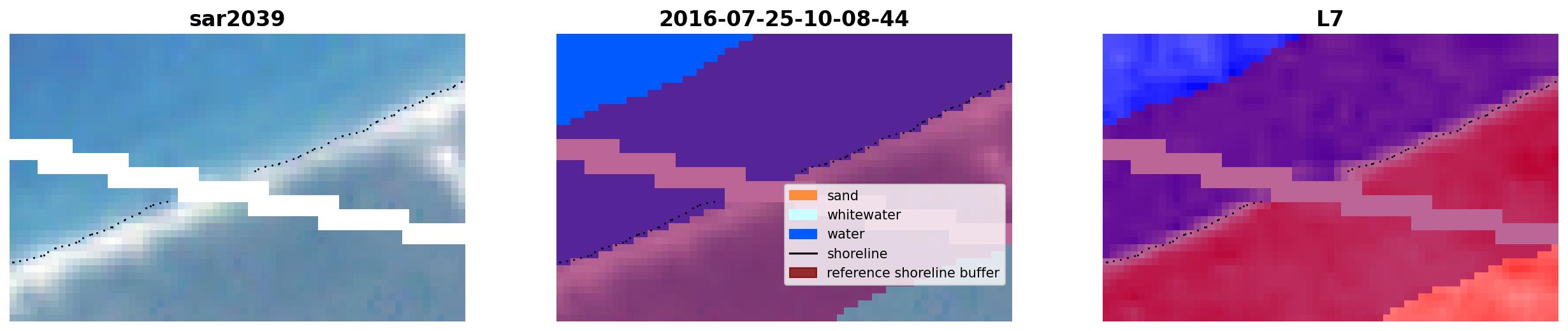 sar2039

2016-07-25-10-08-44

L7

sand
whitewater
water
shoreline
reference shoreline buffer